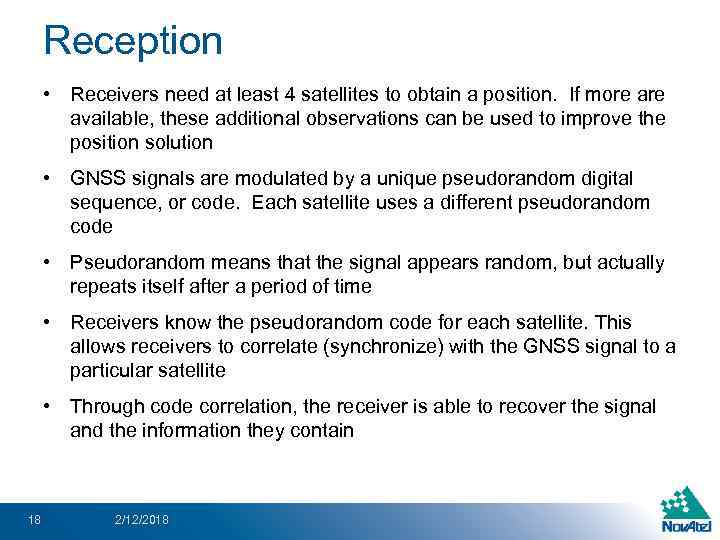 Reception

• Receivers need at least 4 satellites to obtain a position. If more are available, these additional observations can be used to improve the position solution

• GNSS signals are modulated by a unique pseudorandom digital sequence, or code. Each satellite uses a different pseudorandom code

• Pseudorandom means that the signal appears random, but actually repeats itself after a period of time

• Receivers know the pseudorandom code for each satellite. This allows receivers to correlate (synchronize) with the GNSS signal to a particular satellite

• Through code correlation, the receiver is able to recover the signal and the information they contain

18 2/12/2018

NovAtel